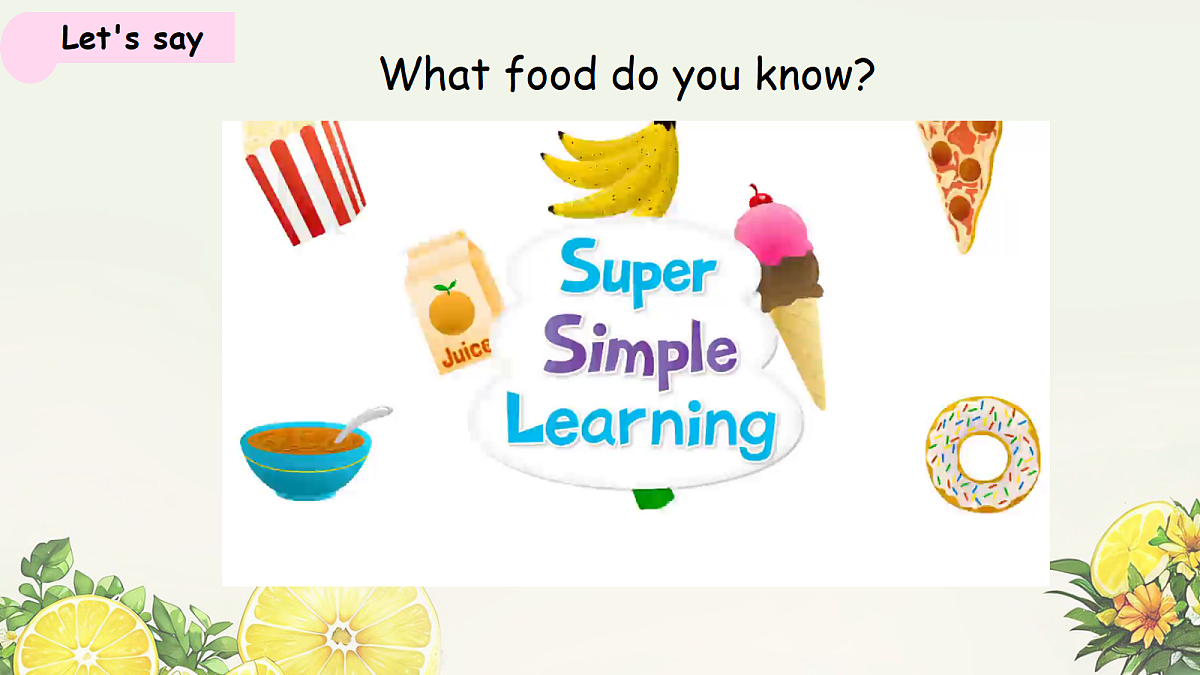 Let's say

What food do you know?

Juice

Super Simple Learning